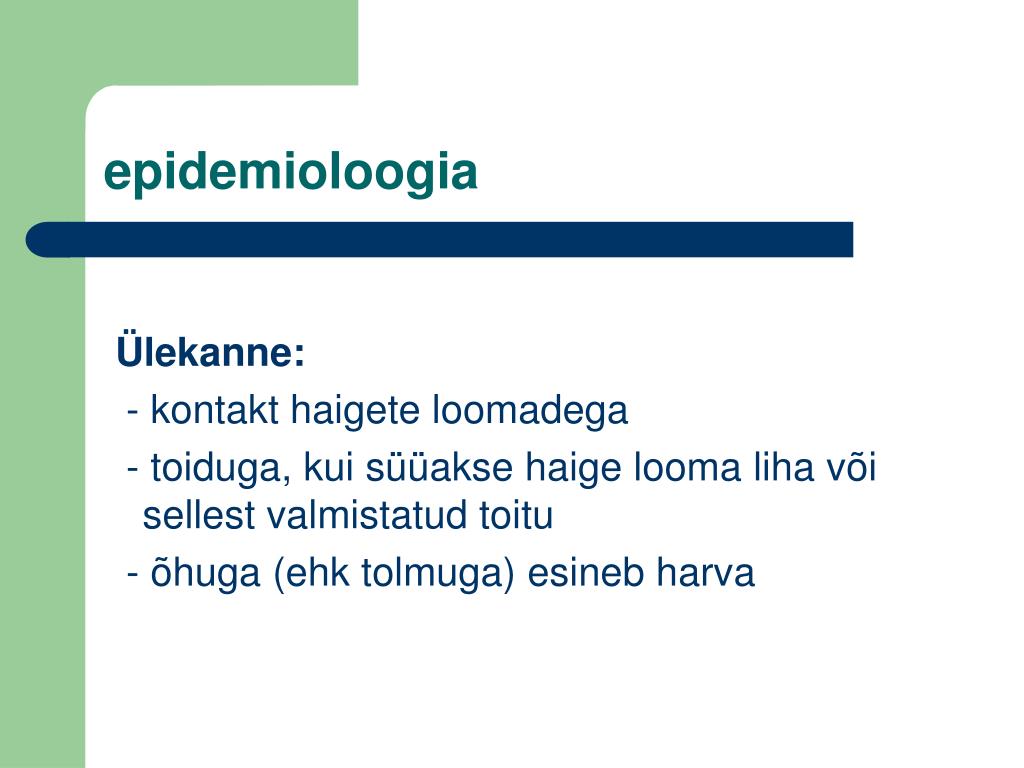 epidemioloogia

Ülekanne:
- kontakt haigete loomadega
- toiduga, kui süüakse haige looma liha või sellest valmistatud toitu
- õhuga (ehk tolmuga) esineb harva